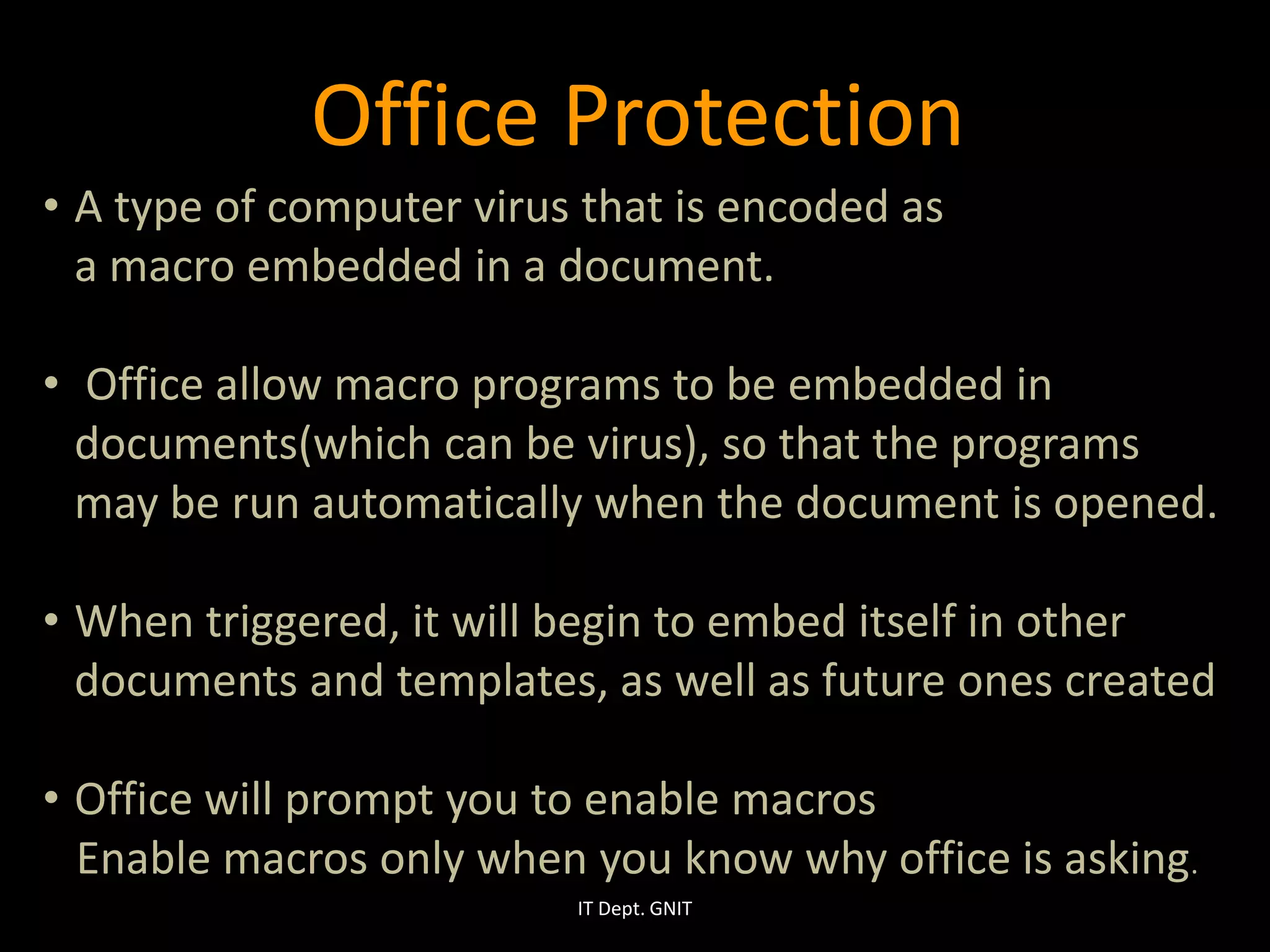 Office Protection

• A type of computer virus that is encoded as a macro embedded in a document.

• Office allow macro programs to be embedded in documents(which can be virus), so that the programs may be run automatically when the document is opened.

• When triggered, it will begin to embed itself in other documents and templates, as well as future ones created

• Office will prompt you to enable macros
Enable macros only when you know why office is asking.

IT Dept. GNIT